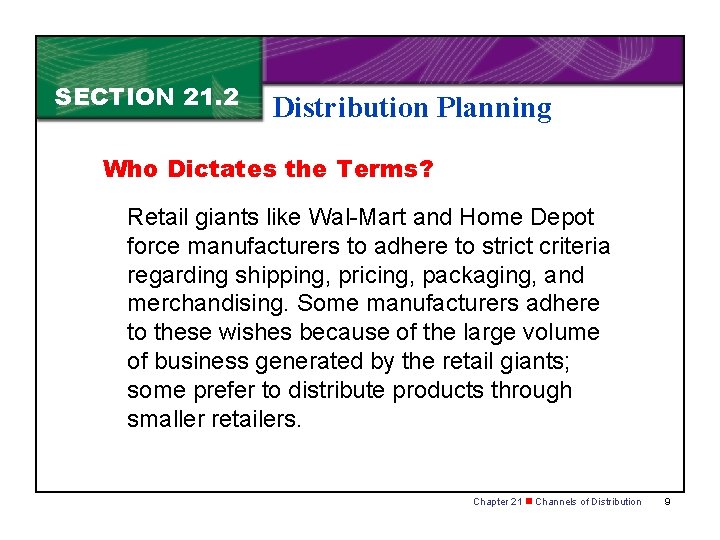 SECTION 21.2

Distribution Planning

Who Dictates the Terms?

Retail giants like Wal-Mart and Home Depot force manufacturers to adhere to strict criteria regarding shipping, pricing, packaging, and merchandising. Some manufacturers adhere to these wishes because of the large volume of business generated by the retail giants; some prefer to distribute products through smaller retailers.

Chapter 21 ■ Channels of Distribution 9